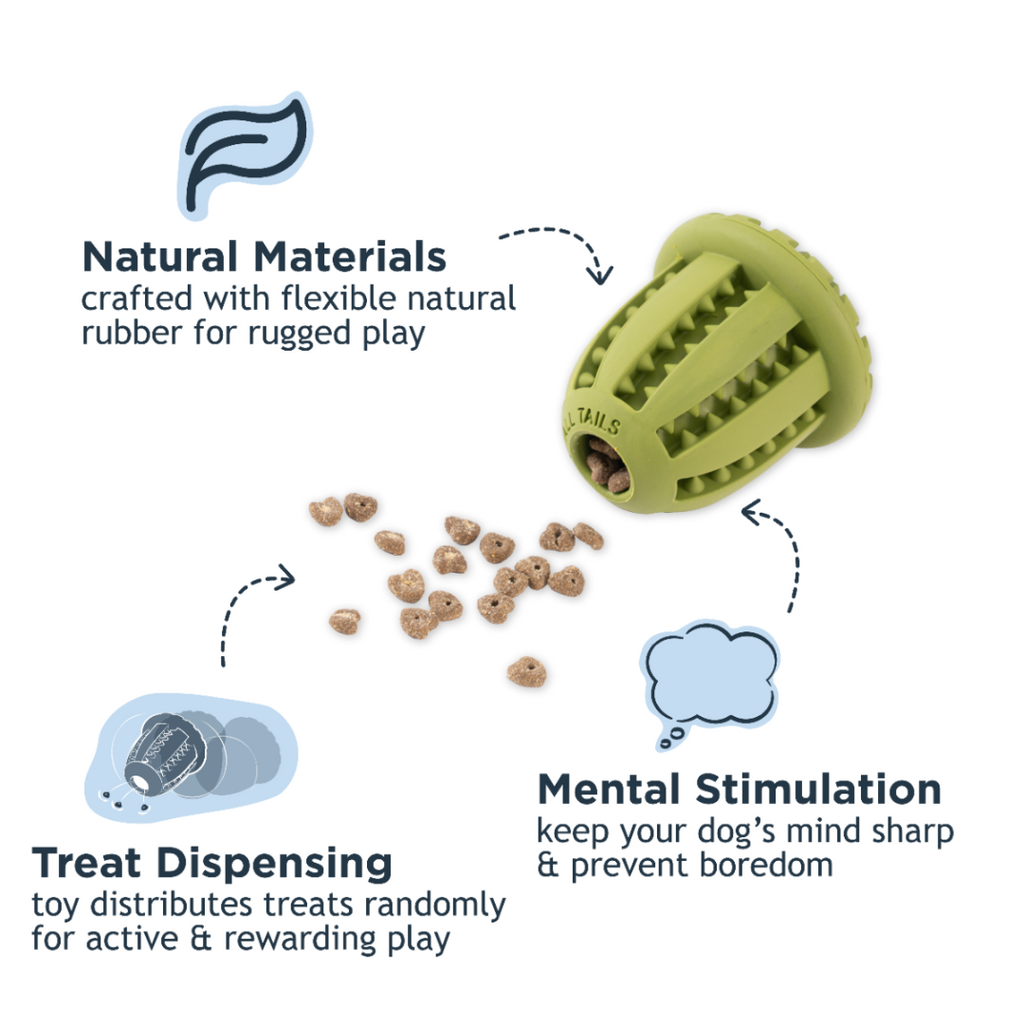 Natural Materials
crafted with flexible natural rubber for rugged play

LL TAILS

Mental Stimulation
keep your dog's mind sharp & prevent boredom

Treat Dispensing
toy distributes treats randomly for active & rewarding play